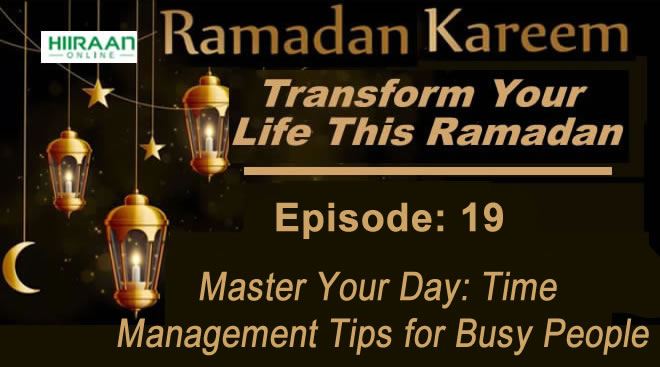 HIIRAAN ONLINE

Ramadan Kareem

Transform Your Life This Ramadan

Episode: 19

Master Your Day: Time Management Tips for Busy People